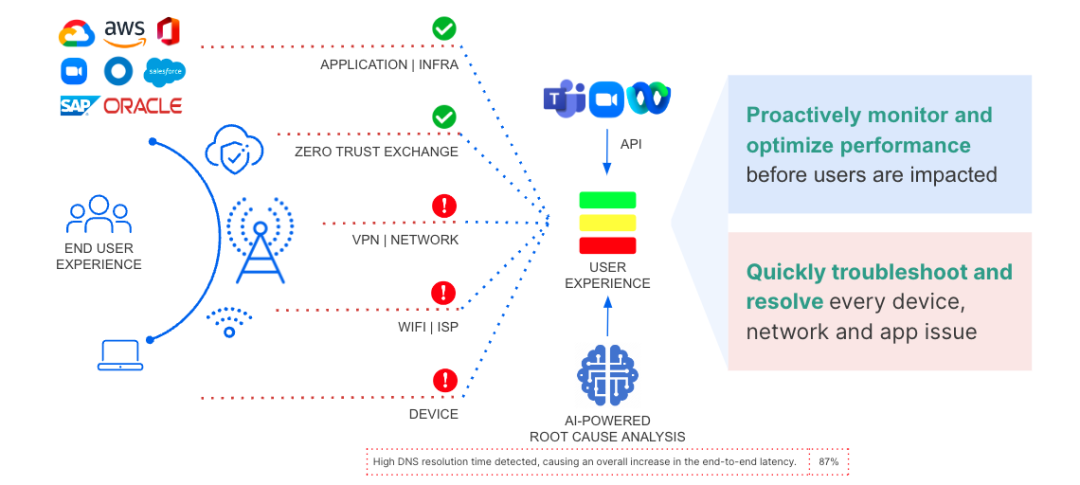 aws
salesforce
SAP ORACLE

END USER EXPERIENCE

APPLICATION | INFRA

ZERO TRUST EXCHANGE

VPN | NETWORK

WIFI | ISP

DEVICE

API

USER EXPERIENCE

AI-POWERED ROOT CAUSE ANALYSIS

High DNS resolution time detected, causing an overall increase in the end-to-end latency. 87%

Proactively monitor and optimize performance before users are impacted

Quickly troubleshoot and resolve every device, network and app issue